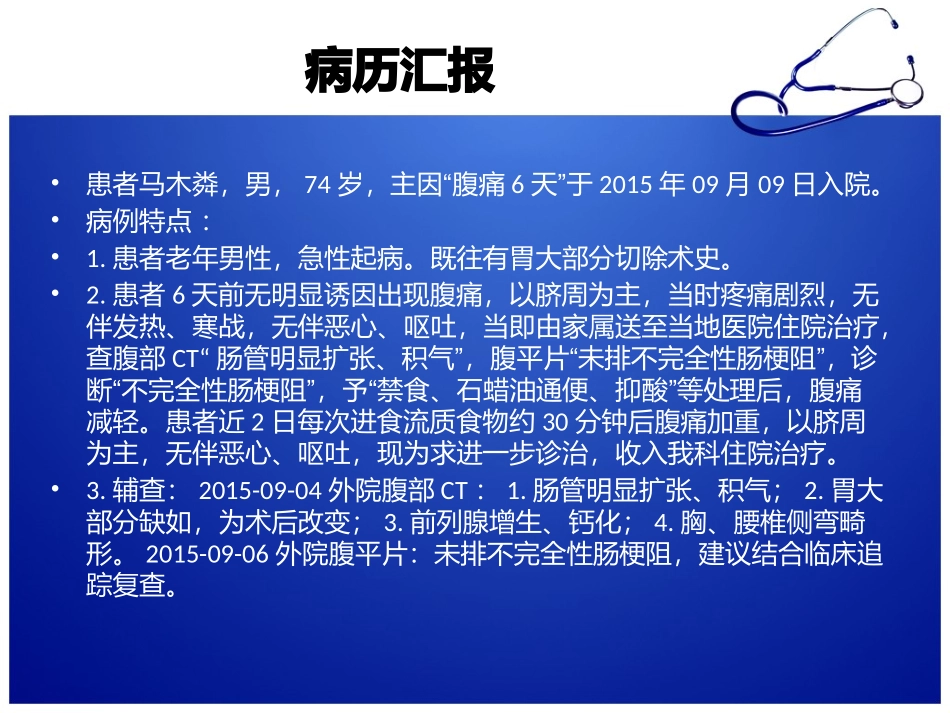 病历汇报

• 患者马木粦，男， 74 岁，主因“腹痛 6 天”于 2015 年 09 月 09 日入院。
• 病例特点：
• 1. 患者老年男性，急性起病。既往有胃大部分切除术史。
• 2. 患者 6 天前无明显诱因出现腹痛，以脐周为主，当时疼痛剧烈，无伴发热、寒战，无伴恶心、呕吐，当即由家属送至当地医院住院治疗，查腹部 CT“ 肠管明显扩张、积气”，腹平片“未排不完全性肠梗阻”，诊断“不完全性肠梗阻”，予“禁食、石蜡油通便、抑酸”等处理后，腹痛减轻。患者近 2 日每次进食流质食物约 30 分钟后腹痛加重，以脐周为主，无伴恶心、呕吐，现为求进一步诊治，收入我科住院治疗。
• 3. 辅查： 2015-09-04 外院腹部 CT： 1. 肠管明显扩张、积气； 2. 胃大部分缺如，为术后改变； 3. 前列腺增生、钙化； 4. 胸、腰椎侧弯畸形。 2015-09-06 外院腹平片：未排不完全性肠梗阻，建议结合临床追踪复查。